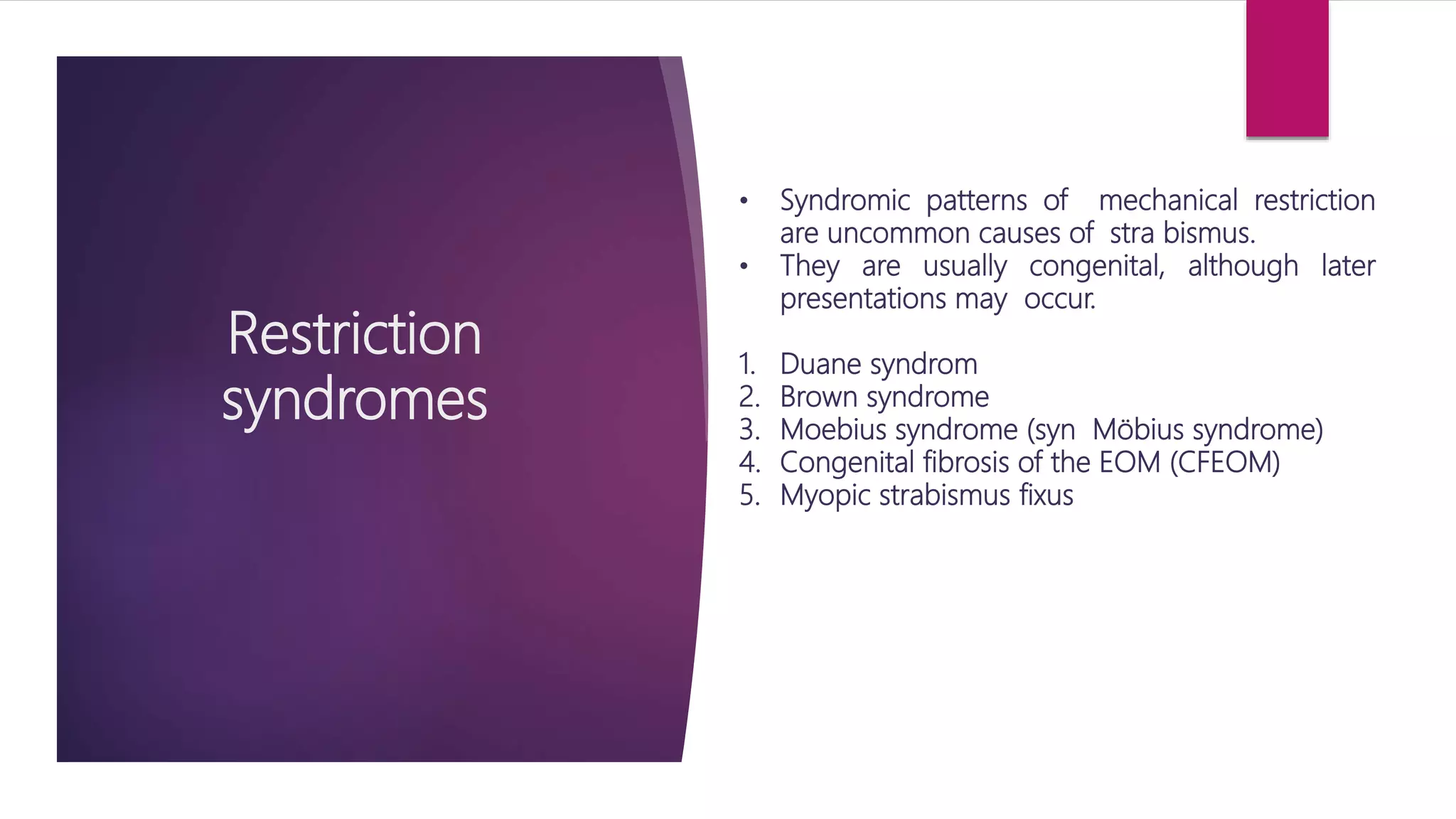 Restriction syndromes

• Syndromic patterns of mechanical restriction are uncommon causes of stra bismus.
• They are usually congenital, although later presentations may occur.

1. Duane syndrom
2. Brown syndrome
3. Moebius syndrome (syn Möbius syndrome)
4. Congenital fibrosis of the EOM (CFEOM)
5. Myopic strabismus fixus